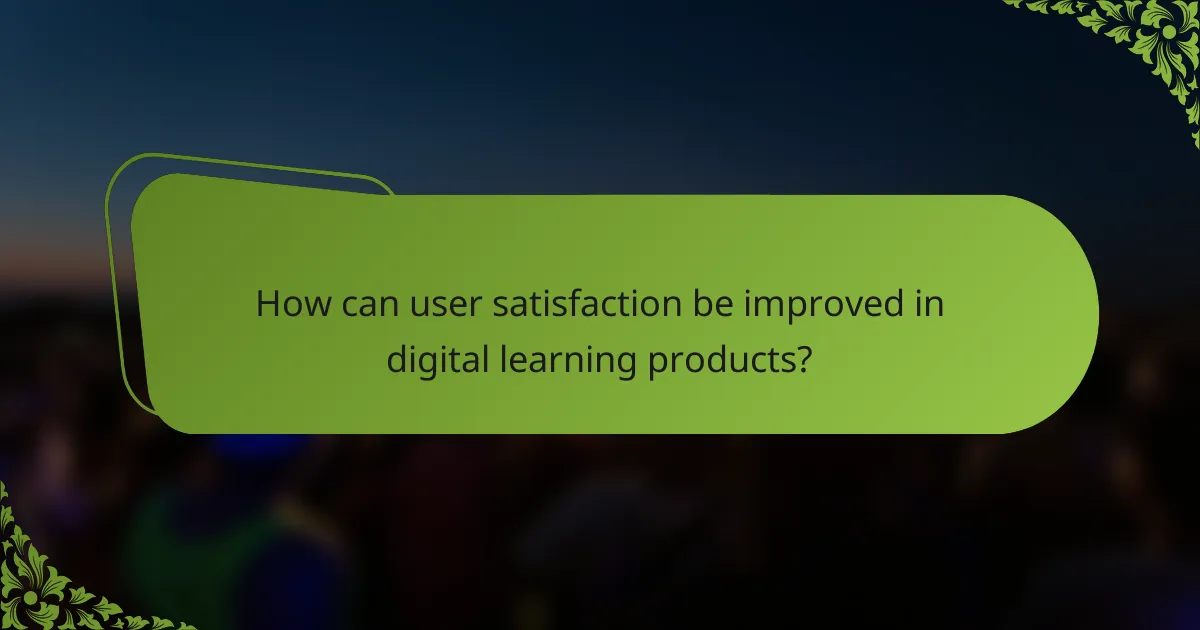 How can user satisfaction be improved in digital learning products?